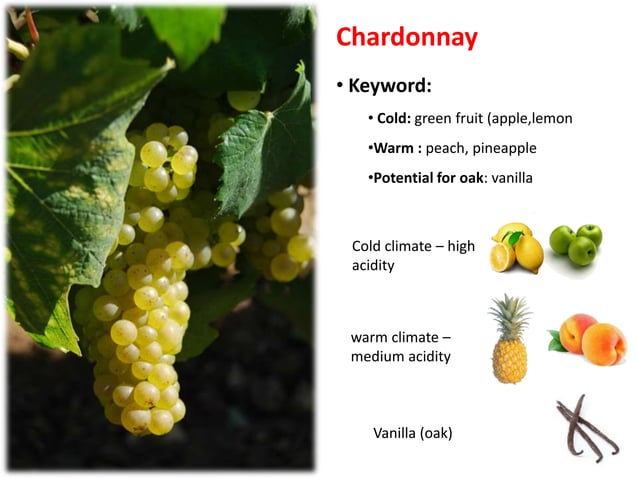 Chardonnay

• Keyword:

• Cold: green fruit (apple,lemon

•Warm : peach, pineapple

•Potential for oak: vanilla

Cold climate – high acidity

warm climate – medium acidity

Vanilla (oak)